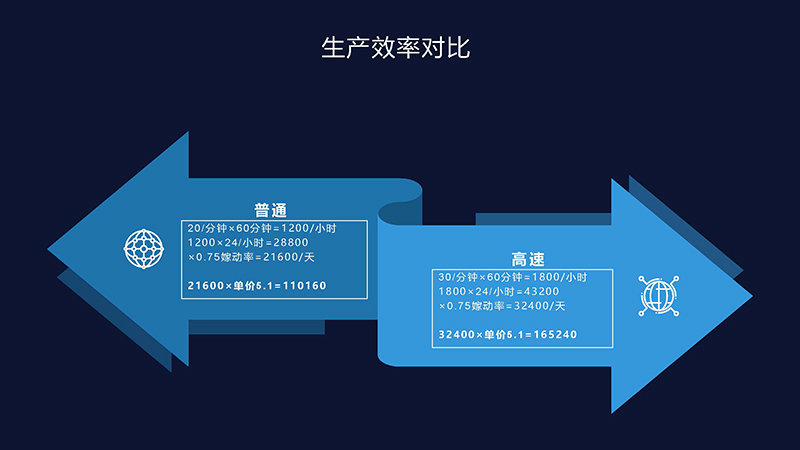 生产效率对比

普通

20/分钟×60分钟=1200/小时
1200×24/小时=28800
×0.75嫁动率=21600/天

21600×单价5.1=110160

高速

30/分钟×60分钟=1800/小时
1800×24/小时=43200
×0.75嫁动率=32400/天

32400×单价5.1=165240